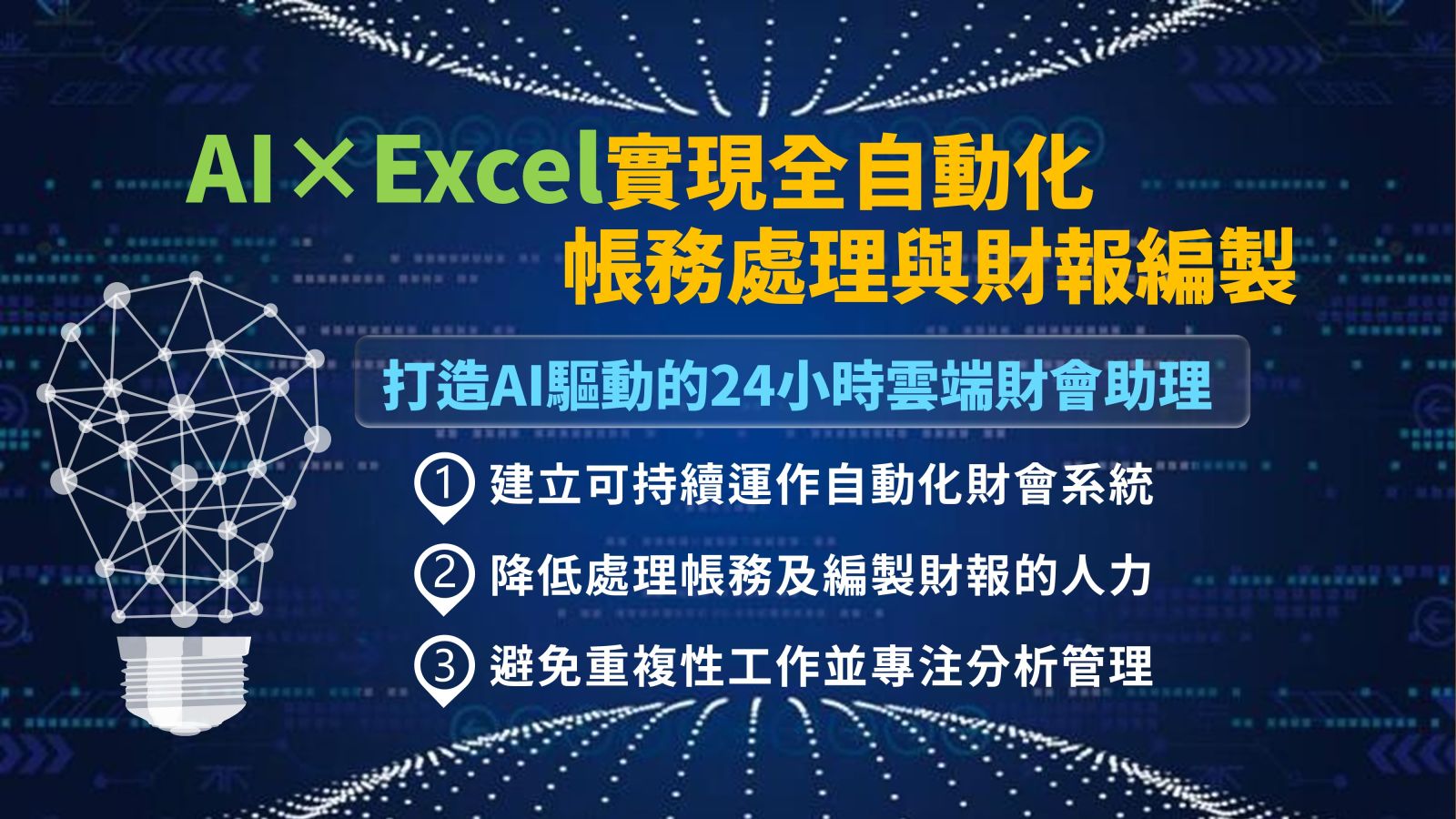 AI×Excel實現全自動化
帳務處理與財報編製

打造AI驅動的24小時雲端財會助理

1 建立可持續運作自動化財會系統

2 降低處理帳務及編製財報的人力

3 避免重複性工作並專注分析管理